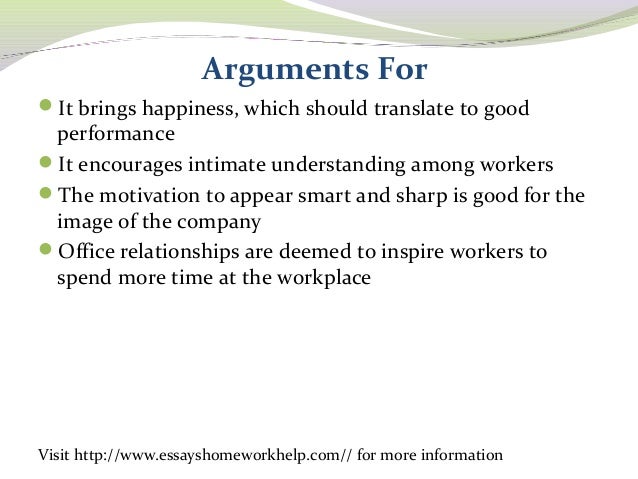 Arguments For

- It brings happiness, which should translate to good performance
- It encourages intimate understanding among workers
- The motivation to appear smart and sharp is good for the image of the company
- Office relationships are deemed to inspire workers to spend more time at the workplace

Visit http://www.essayshomeworkhelp.com// for more information